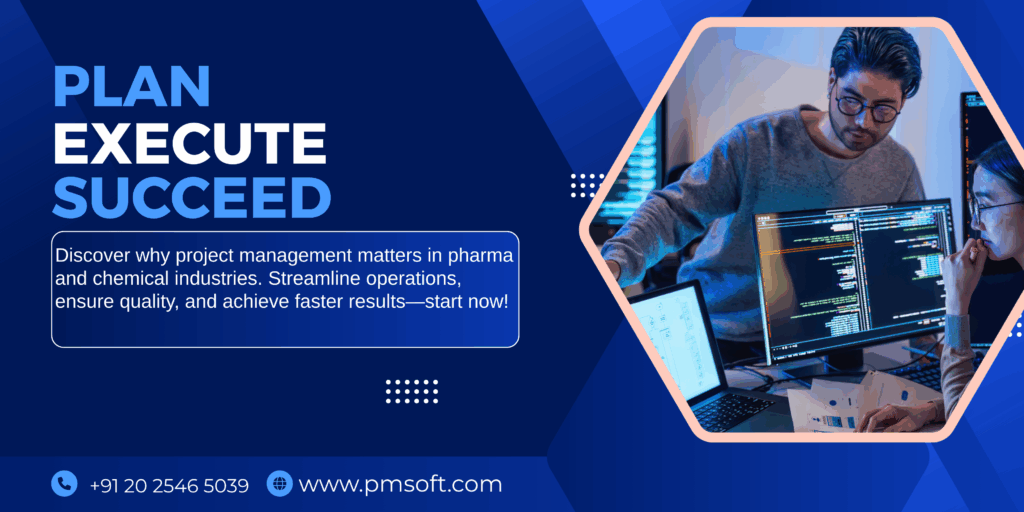 PLAN
EXECUTE
SUCCEED

Discover why project management matters in pharma and chemical industries. Streamline operations, ensure quality, and achieve faster results—start now!

+91 20 2546 5039 www.pmsoft.com